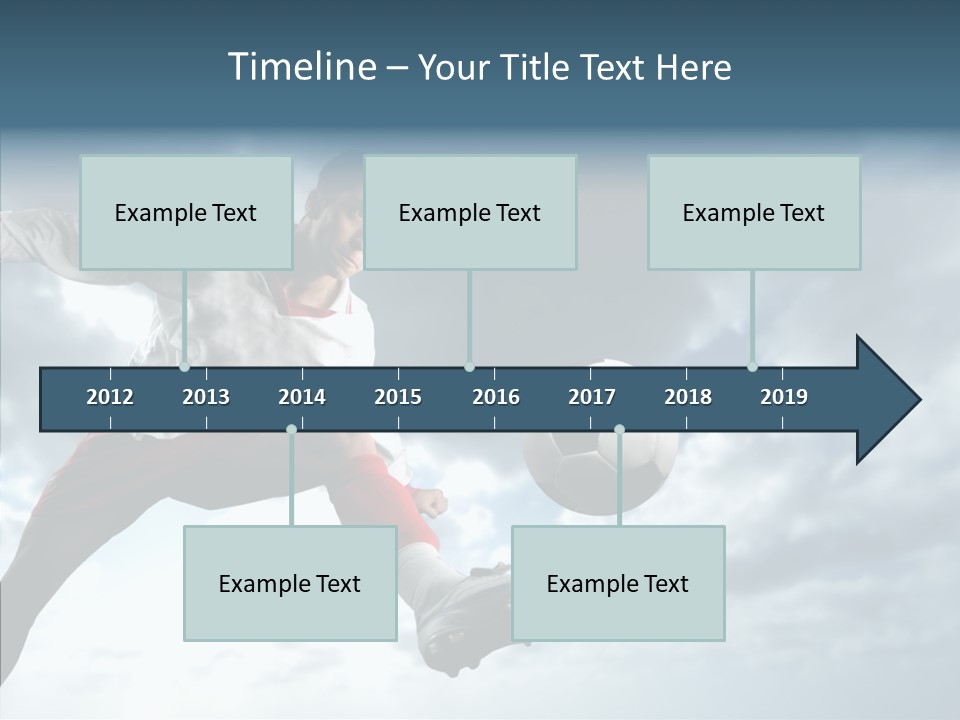 Timeline – Your Title Text Here

Example Text

Example Text

Example Text

2012 2013 2014 2015 2016 2017 2018 2019

Example Text

Example Text